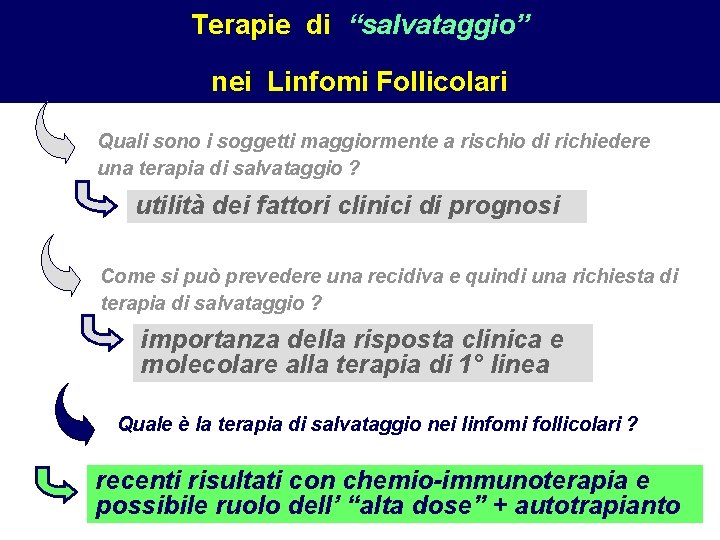 Terapie di “salvataggio”

nei Linfomi Follicolari

Quali sono i soggetti maggiormente a rischio di richiedere una terapia di salvataggio ?

utilità dei fattori clinici di prognosi

Come si può prevedere una recidiva e quindi una richiesta di terapia di salvataggio ?

importanza della risposta clinica e molecolare alla terapia di 1° linea

Quale è la terapia di salvataggio nei linfomi follicolari ?

recenti risultati con chemio-immunoterapia e possibile ruolo dell’ “alta dose” + autotrapianto